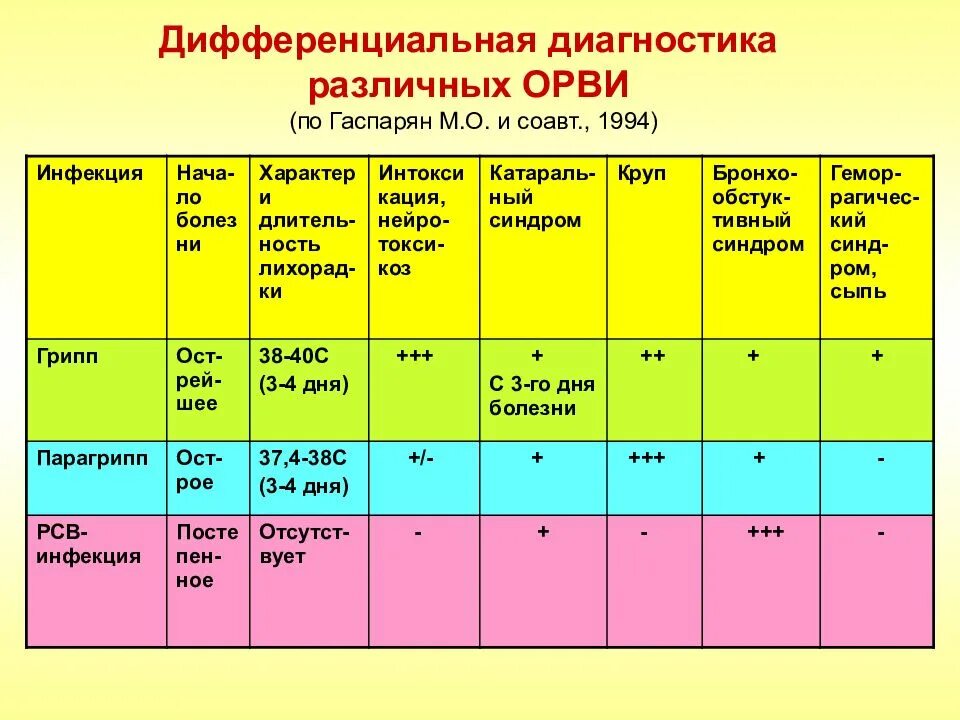 Дифференциальная диагностика различных ОРВИ
(по Гаспарян М.О. и соавт., 1994)

| Инфекция | Начало болезни | Характер и длительность лихорадки | Интоксикация, нейротоксикоз | Катаральный синдром | Круп | Бронхообстуктивный синдром | Геморрагический синдром, сыпь |
|---|---|---|---|---|---|---|---|
| Грипп | Острейшее | 38-40С (3-4 дня) | +++ | + С 3-го дня болезни | ++ | + | + |
| Парагрипп | Острое | 37,4-38С (3-4 дня) | +/- | + | +++ | + | - |
| РСВ-инфекция | Постепенное | Отсутствует | - | + | - | +++ | - |